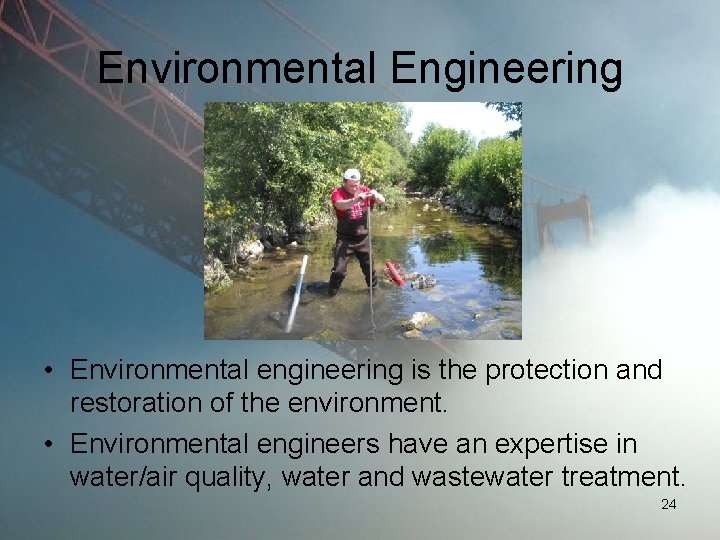 Environmental Engineering

• Environmental engineering is the protection and restoration of the environment.

• Environmental engineers have an expertise in water/air quality, water and wastewater treatment.

24